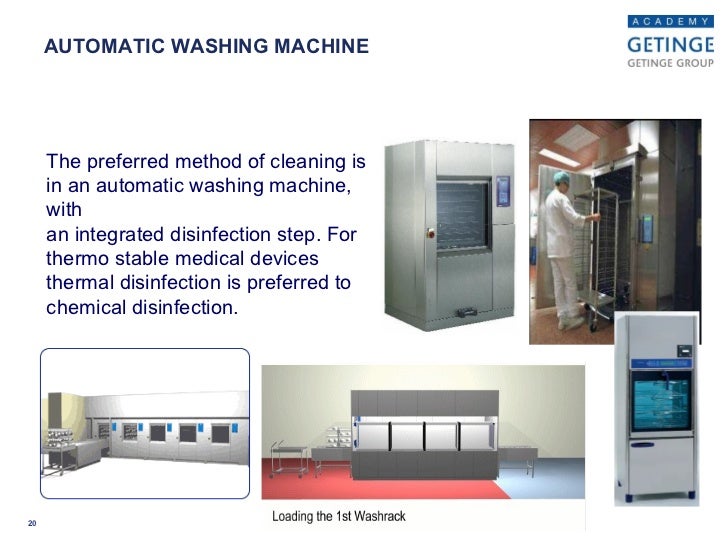 AUTOMATIC WASHING MACHINE

ACADEMY
GETINGE
GETINGE GROUP

The preferred method of cleaning is in an automatic washing machine, with
an integrated disinfection step. For thermo stable medical devices thermal disinfection is preferred to chemical disinfection.

Loading the 1st Washrack

20